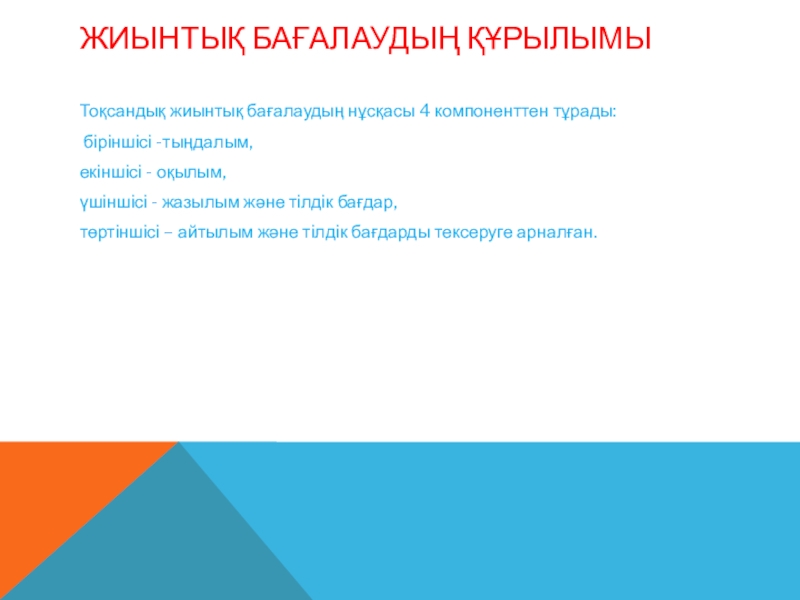 ЖИЫНТЫҚ БАҒАЛАУДЫҢ ҚҰРЫЛЫМЫ

Тоқсандық жиынтық бағалаудың нұсқасы 4 компоненттен тұрады:

біріншісі -тыңдалым,

екіншісі - оқылым,

үшіншісі - жазылым және тілдік бағдар,

төртіншісі – айтылым және тілдік бағдарды тексеруге арналған.